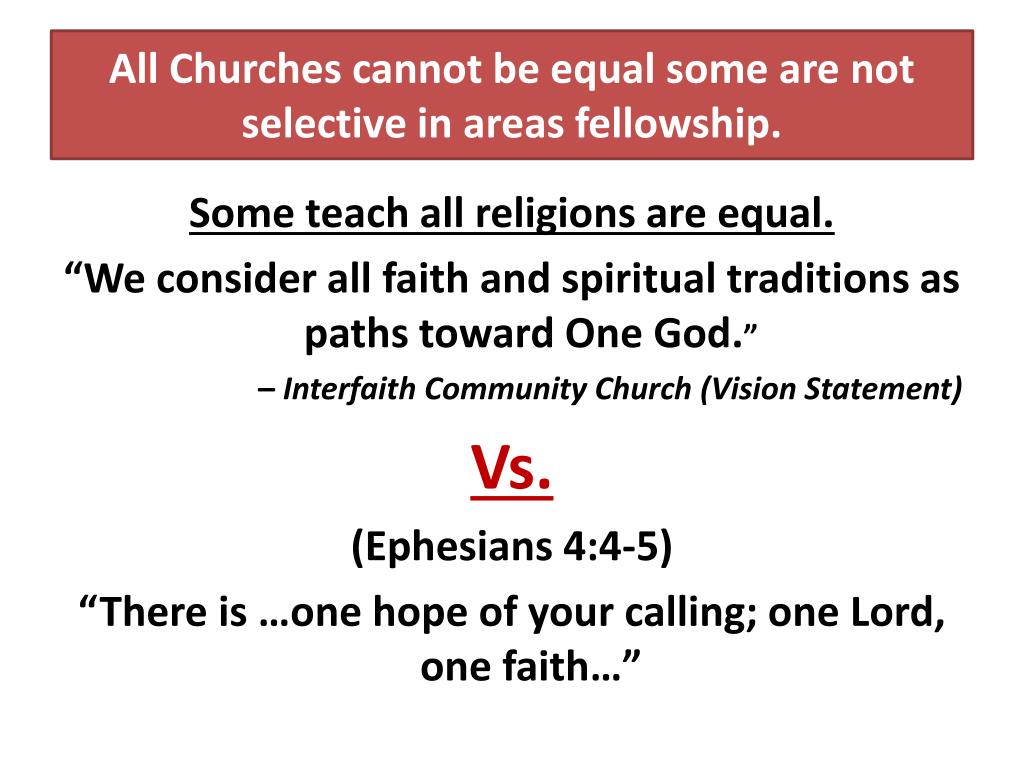 All Churches cannot be equal some are not selective in areas fellowship.

Some teach all religions are equal.

“We consider all faith and spiritual traditions as paths toward One God.”

– Interfaith Community Church (Vision Statement)

Vs.

(Ephesians 4:4-5)

“There is …one hope of your calling; one Lord, one faith…”